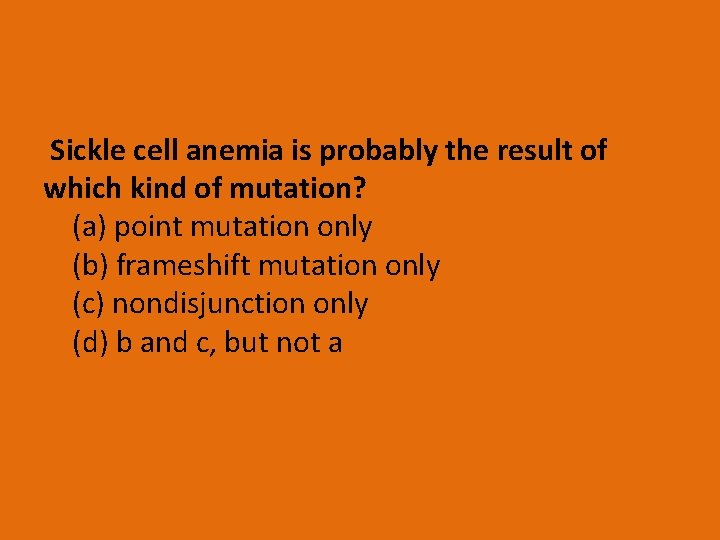 Sickle cell anemia is probably the result of which kind of mutation?
(a) point mutation only
(b) frameshift mutation only
(c) nondisjunction only
(d) b and c, but not a